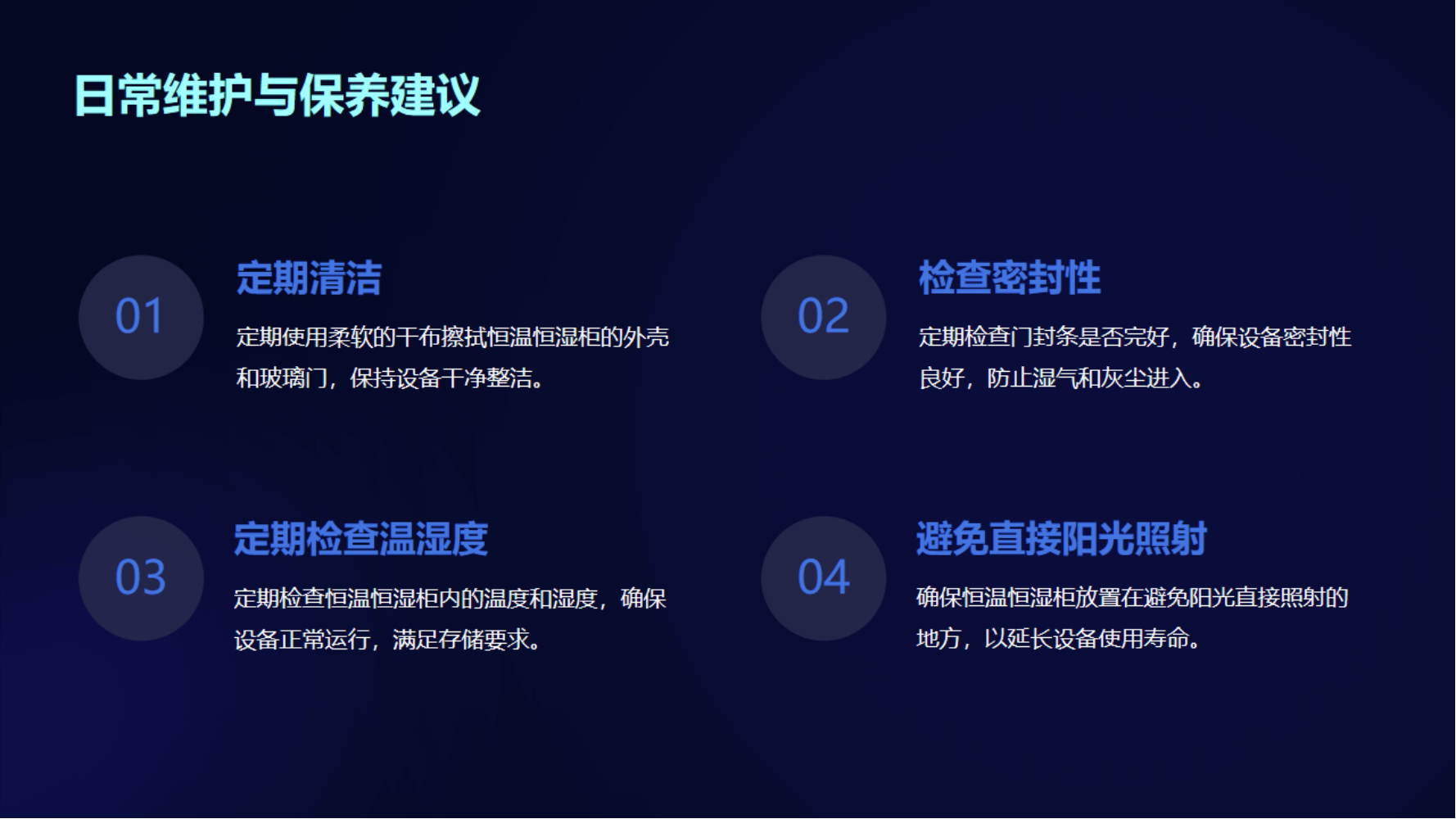 日常维护与保养建议

01

定期清洁

定期使用柔软的干布擦拭恒温恒湿柜的外壳和玻璃门，保持设备干净整洁。

02

检查密封性

定期检查门封条是否完好，确保设备密封性良好，防止湿气和灰尘进入。

03

定期检查温湿度

定期检查恒温恒湿柜内的温度和湿度，确保设备正常运行，满足存储要求。

04

避免直接阳光照射

确保恒温恒湿柜放置在避免阳光直接照射的地方，以延长设备使用寿命。